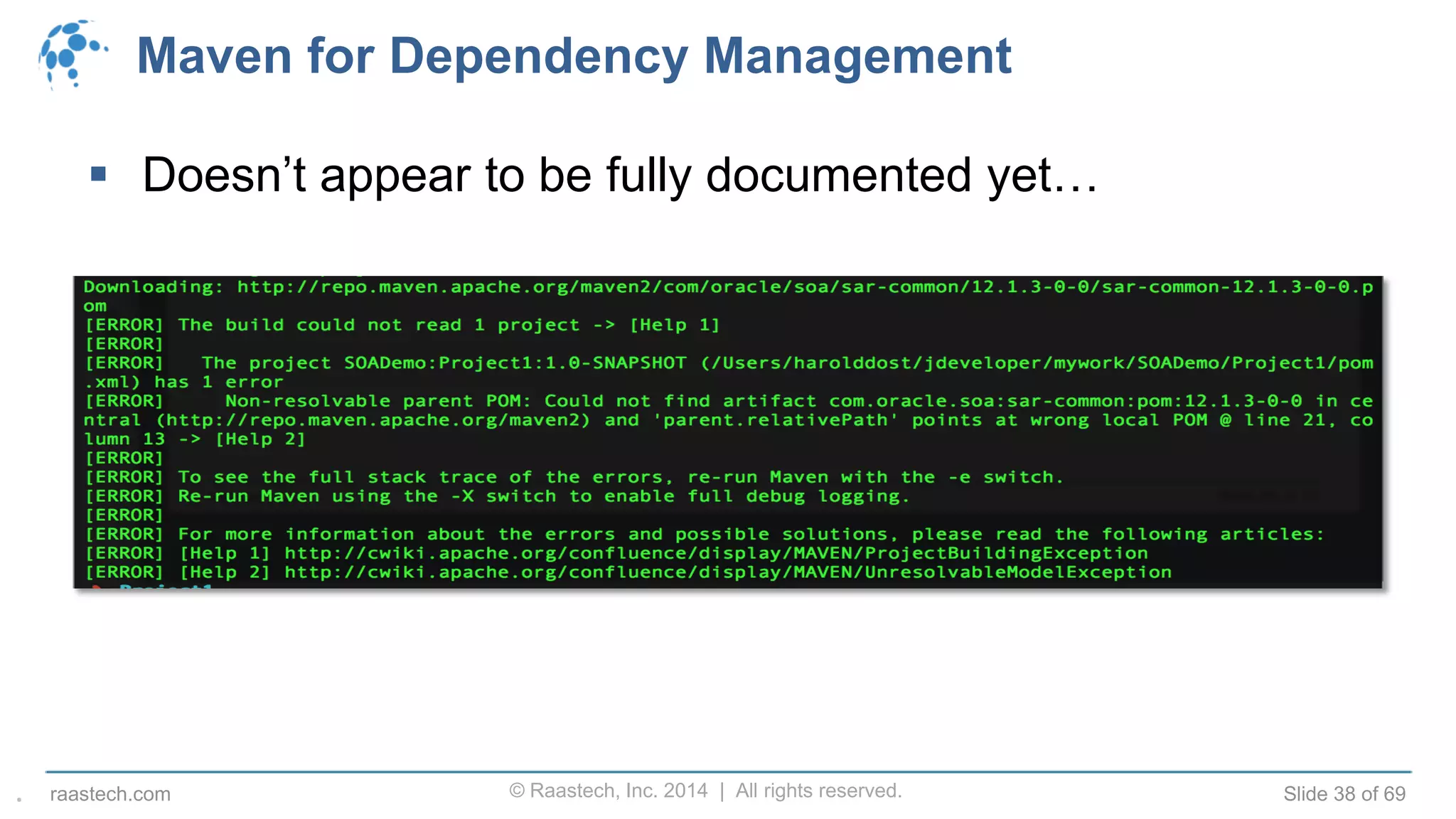 Maven for Dependency Management

▪ Doesn’t appear to be fully documented yet…

Downloading: http://repo.maven.apache.org/maven2/com/oracle/soa/sar-common/12.1.3-0-0/sar-common-12.1.3-0-0.pom
[ERROR] The build could not read 1 project -> [Help 1]
[ERROR]
[ERROR]   The project SOADemo:Project1:1.0-SNAPSHOT (/Users/harolddost/jdeveloper/mywork/SOADemo/Project1/pom.xml) has 1 error
[ERROR]     Non-resolvable parent POM: Could not find artifact com.oracle.soa:sar-common:pom:12.1.3-0-0 in central (http://repo.maven.apache.org/maven2) and 'parent.relativePath' points at wrong local POM @ line 21, column 13 -> [Help 2]
[ERROR]
[ERROR] To see the full stack trace of the errors, re-run Maven with the -e switch.
[ERROR] Re-run Maven using the -X switch to enable full debug logging.
[ERROR]
[ERROR] For more information about the errors and possible solutions, please read the following articles:
[ERROR] [Help 1] http://cwiki.apache.org/confluence/display/MAVEN/ProjectBuildingException
[ERROR] [Help 2] http://cwiki.apache.org/confluence/display/MAVEN/UnresolvableModelException

raastech.com © Raastech, Inc. 2014 | All rights reserved. Slide 38 of 69